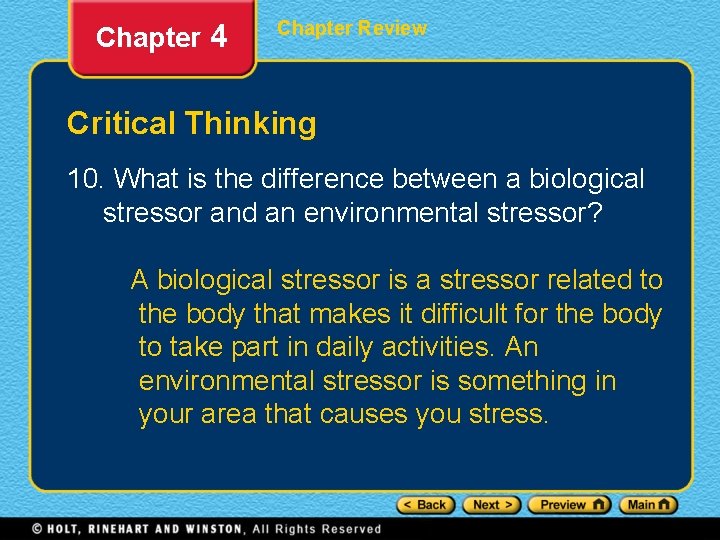 Chapter 4

Chapter Review

Critical Thinking

10. What is the difference between a biological stressor and an environmental stressor?

A biological stressor is a stressor related to the body that makes it difficult for the body to take part in daily activities. An environmental stressor is something in your area that causes you stress.

< Back Next > Preview Main

© HOLT, RINEHART AND WINSTON, All Rights Reserved